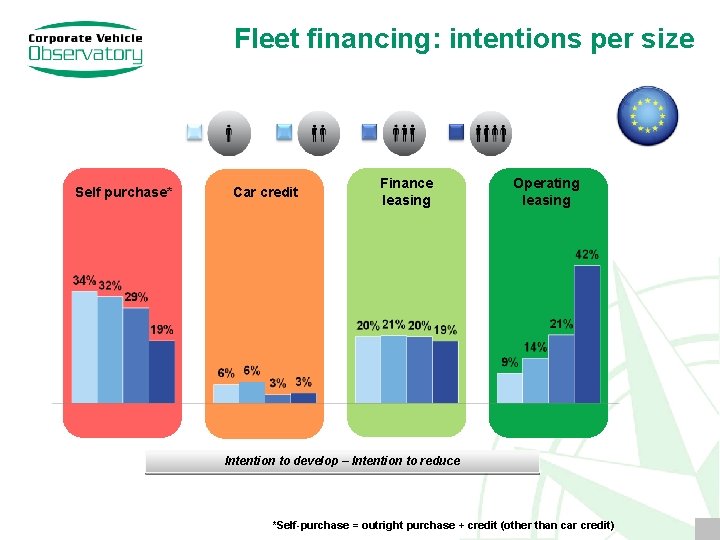 Corporate Vehicle Observatory

Fleet financing: intentions per size

Self purchase*

34% 32% 29% 19%

Car credit

6% 6% 3% 3%

Finance leasing

20% 21% 20% 19%

Operating leasing

9% 14% 21% 42%

Intention to develop – Intention to reduce

*Self-purchase = outright purchase + credit (other than car credit)